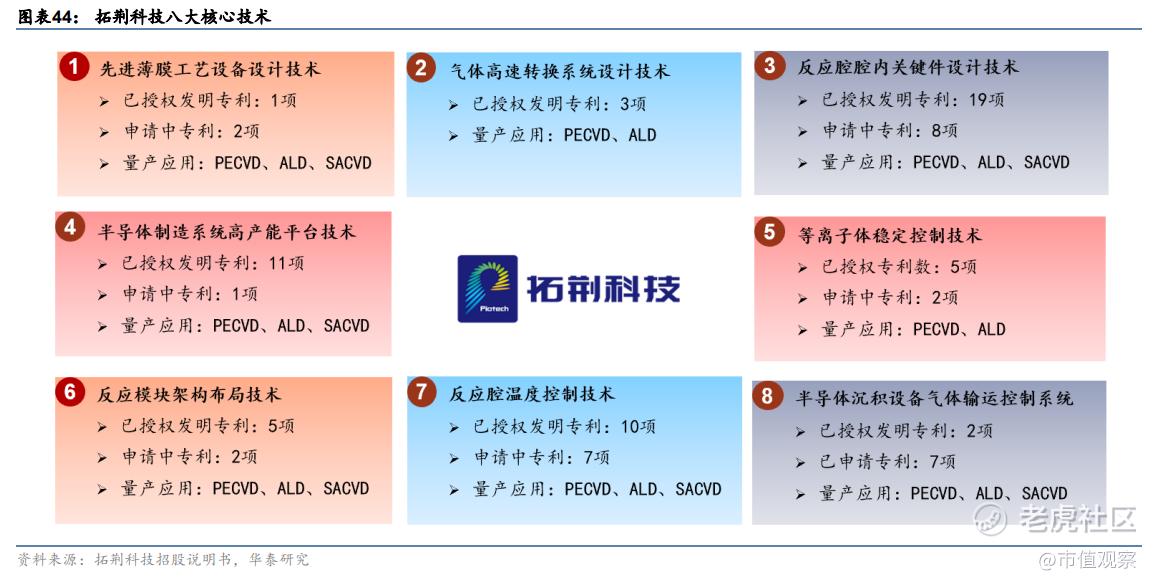 图表44： 拓荆科技八大核心技术

1 先进薄膜工艺设备设计技术
➢ 已授权发明专利：1项
➢ 申请中专利：2项
➢ 量产应用：PECVD、ALD、SACVD

2 气体高速转换系统设计技术
➢ 已授权发明专利：3项
➢ 量产应用：PECVD、ALD

3 反应腔腔内关键件设计技术
➢ 已授权发明专利：19项
➢ 申请中专利：8项
➢ 量产应用：PECVD、ALD、SACVD

4 半导体制造系统高产能平台技术
➢ 已授权发明专利：11项
➢ 申请中专利：1项
➢ 量产应用：PECVD、ALD、SACVD

Piotech 拓荆科技

5 等离子体稳定控制技术
➢ 已授权专利数：5项
➢ 申请中专利：2项
➢ 量产应用：PECVD、ALD

6 反应模块架构布局技术
➢ 已授权发明专利：5项
➢ 申请中专利：2项
➢ 量产应用：PECVD、ALD、SACVD

7 反应腔温度控制技术
➢ 已授权发明专利：10项
➢ 申请中专利：7项
➢ 量产应用：PECVD、ALD、SACVD

8 半导体沉积设备气体输运控制系统
➢ 已授权发明专利：2项
➢ 已申请专利：7项
➢ 量产应用：PECVD、ALD、SACVD

老虎社区

资料来源：拓荆科技招股说明书，华泰研究

@市值观察